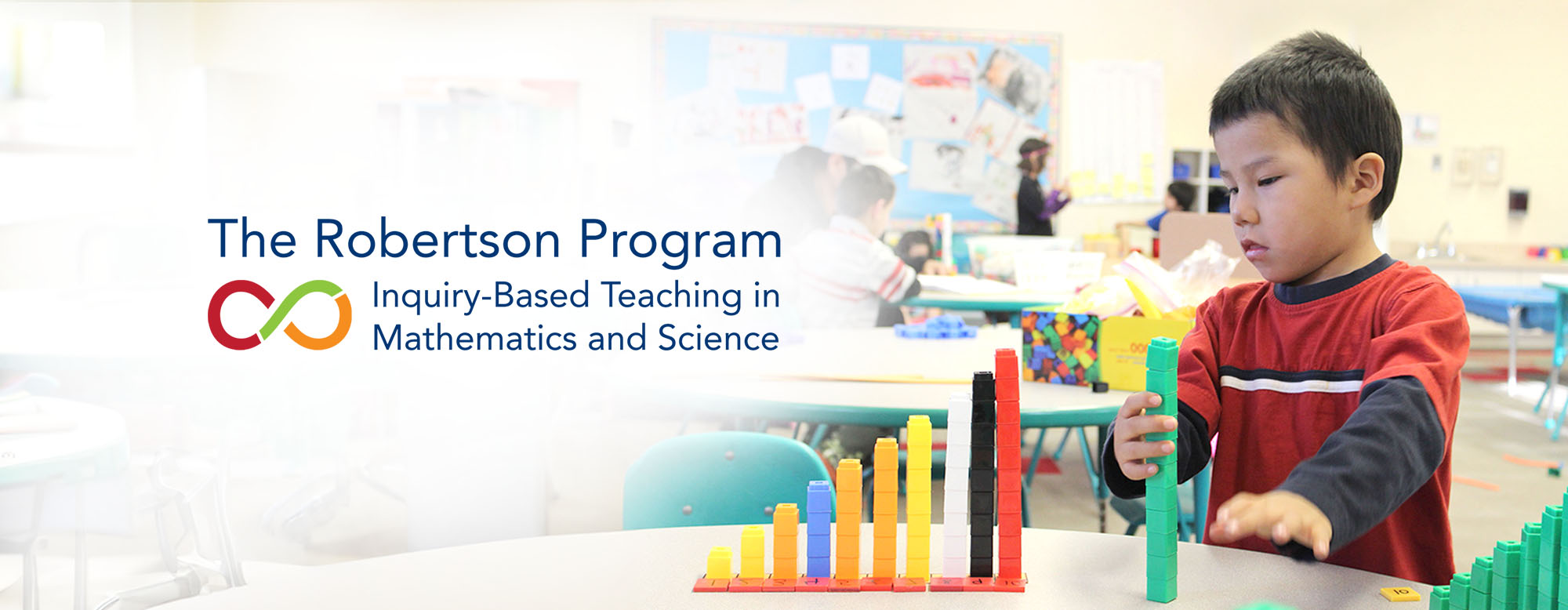 The Robertson Program

Inquiry-Based Teaching in Mathematics and Science